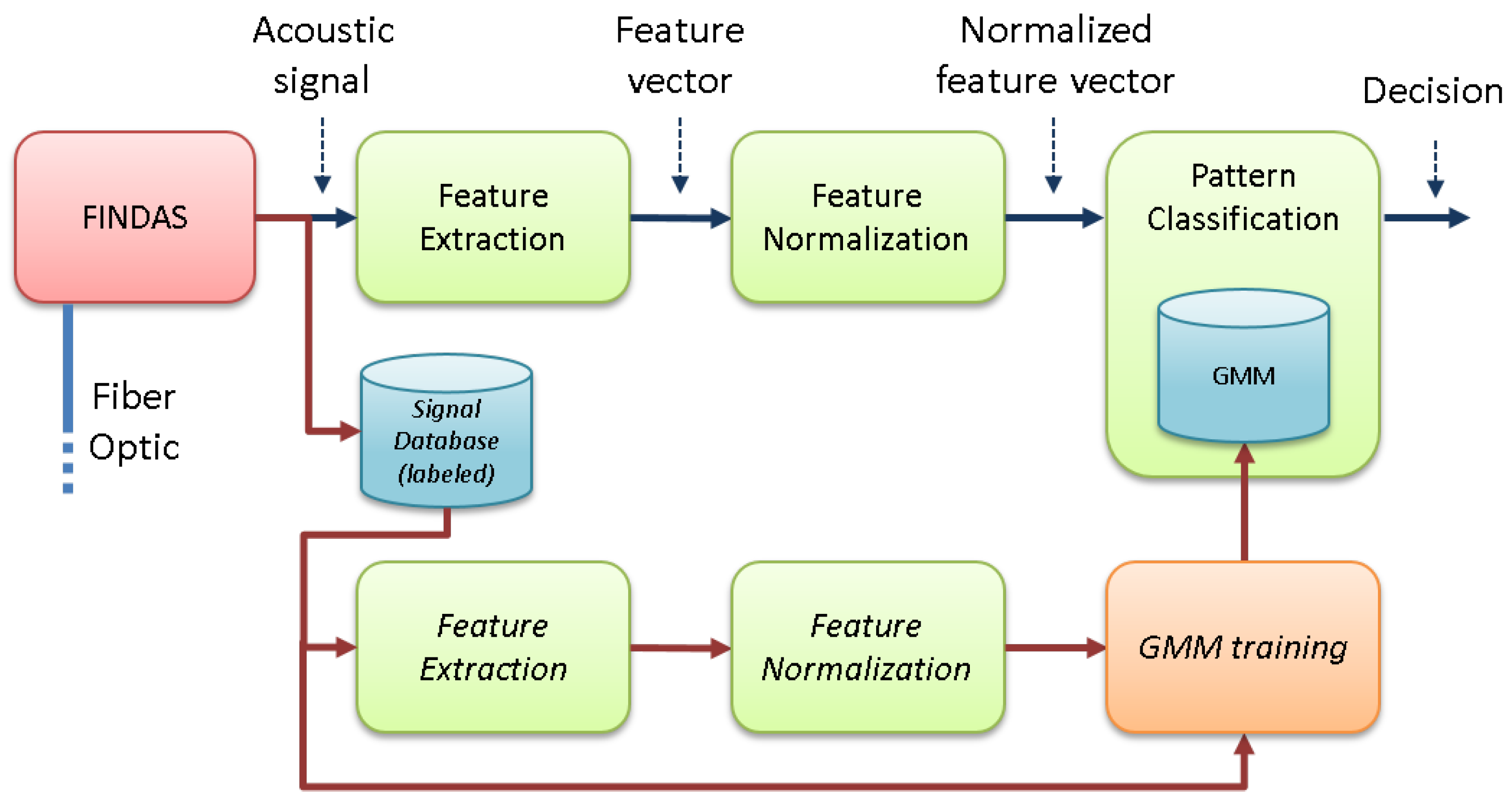 Acoustic signal

Feature vector

Normalized feature vector

Decision

FINDAS

Feature Extraction

Feature Normalization

Pattern Classification

GMM

Fiber Optic

Signal Database (labeled)

Feature Extraction

Feature Normalization

GMM training